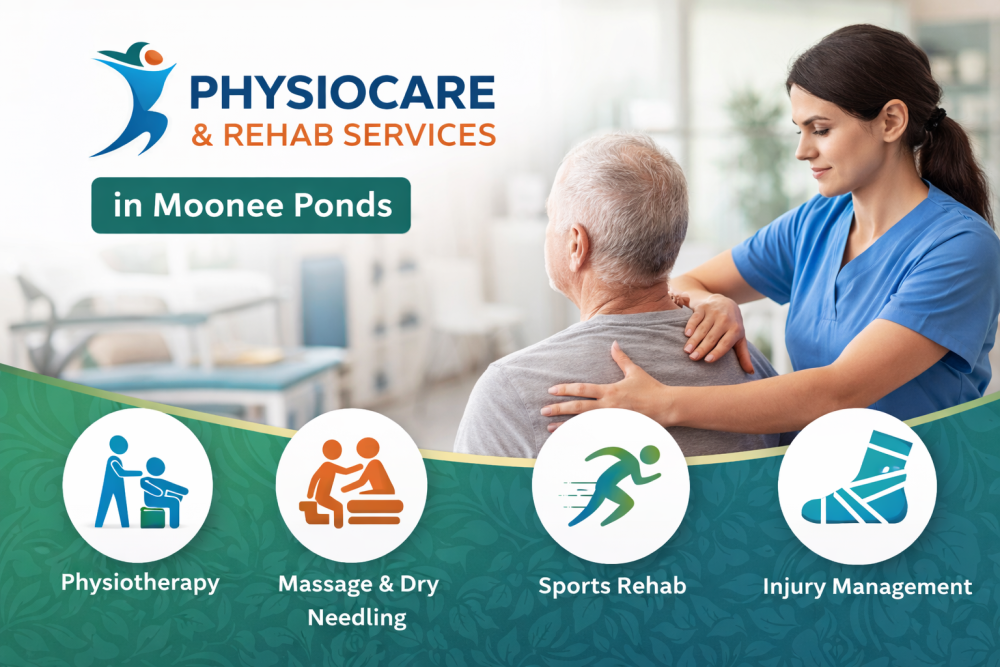 PHYSIOCARE
& REHAB SERVICES

in Moonee Ponds

Physiotherapy

Massage & Dry Needling

Sports Rehab

Injury Management